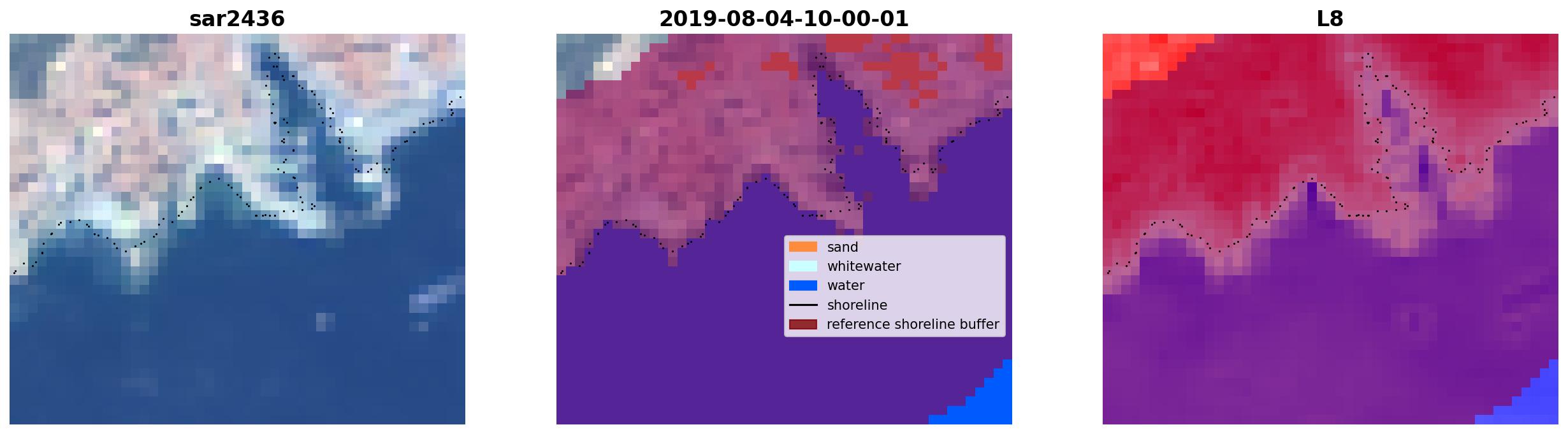 sar2436

2019-08-04-10-00-01

L8

sand
whitewater
water
shoreline
reference shoreline buffer